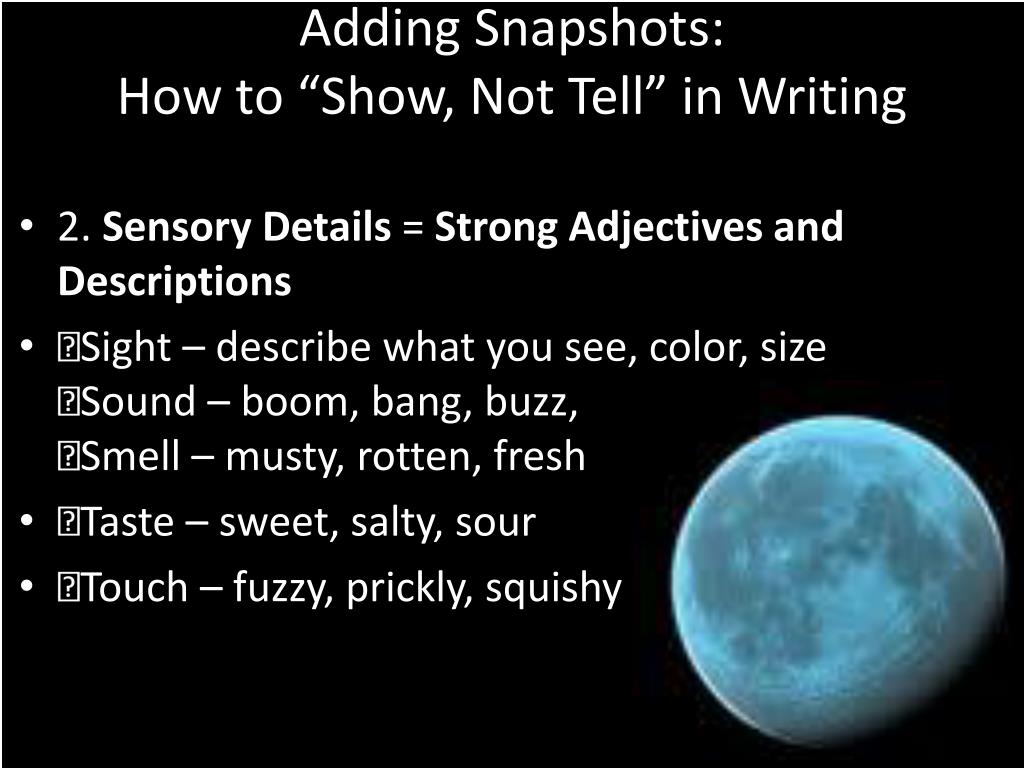 Adding Snapshots:
How to “Show, Not Tell” in Writing

• 2. Sensory Details = Strong Adjectives and Descriptions
• Sight – describe what you see, color, size
Sound – boom, bang, buzz,
Smell – musty, rotten, fresh
• Taste – sweet, salty, sour
• Touch – fuzzy, prickly, squishy